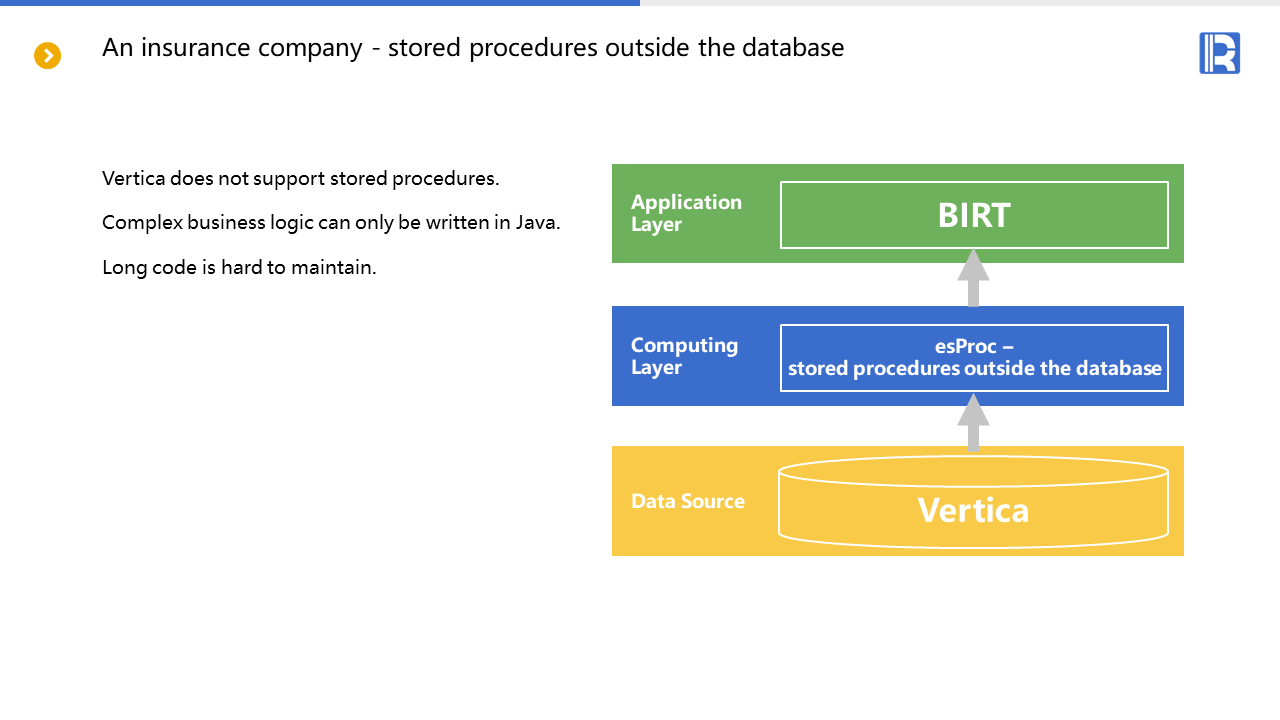 An insurance company - stored procedures outside the database

Vertica does not support stored procedures.

Complex business logic can only be written in Java.

Long code is hard to maintain.

Application Layer

BIRT

Computing Layer

esProc – stored procedures outside the database

Data Source

Vertica